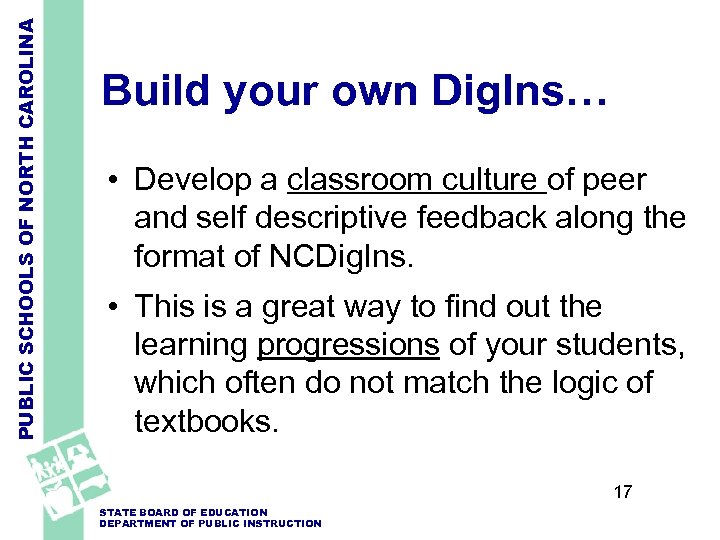 PUBLIC SCHOOLS OF NORTH CAROLINA

Build your own DigIns…

• Develop a classroom culture of peer and self descriptive feedback along the format of NCDigIns.

• This is a great way to find out the learning progressions of your students, which often do not match the logic of textbooks.

17

STATE BOARD OF EDUCATION
DEPARTMENT OF PUBLIC INSTRUCTION